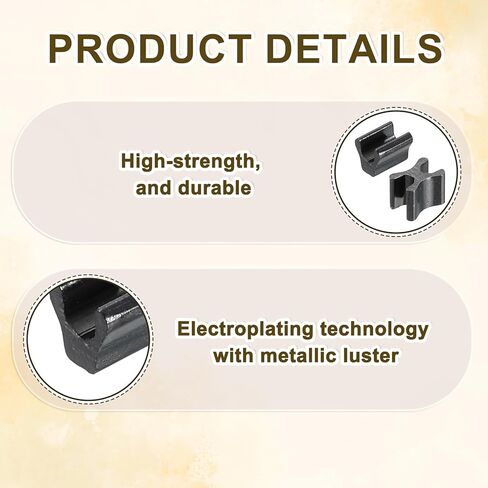 PRODUCT DETAILS

High-strength, and durable

Electroplating technology with metallic luster